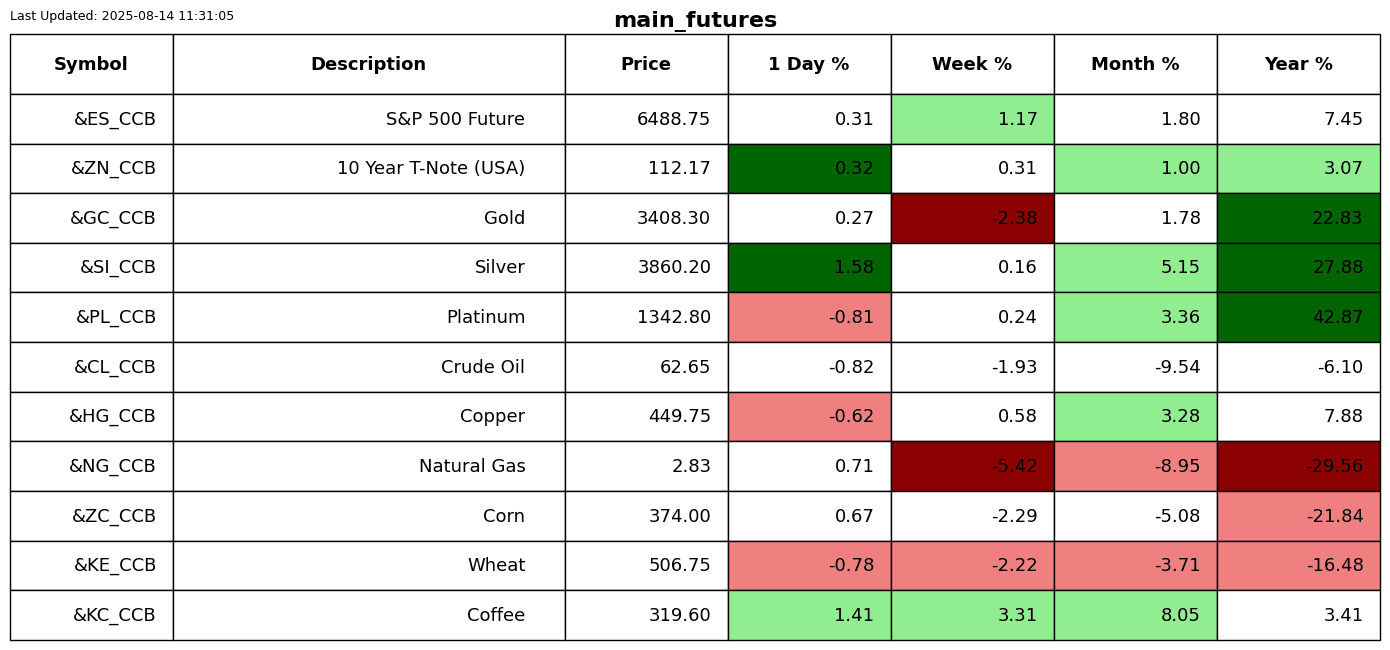 Last Updated: 2025-08-14 11:31:05

main_futures

| Symbol | Description | Price | 1 Day % | Week % | Month % | Year % |
|---|---|---|---|---|---|---|
| &ES_CCB | S&P 500 Future | 6488.75 | 0.31 | 1.17 | 1.80 | 7.45 |
| &ZN_CCB | 10 Year T-Note (USA) | 112.17 | 0.32 | 0.31 | 1.00 | 3.07 |
| &GC_CCB | Gold | 3408.30 | 0.27 | -2.38 | 1.78 | 22.83 |
| &SI_CCB | Silver | 3860.20 | 1.58 | 0.16 | 5.15 | 27.88 |
| &PL_CCB | Platinum | 1342.80 | -0.81 | 0.24 | 3.36 | 42.87 |
| &CL_CCB | Crude Oil | 62.65 | -0.82 | -1.93 | -9.54 | -6.10 |
| &HG_CCB | Copper | 449.75 | -0.62 | 0.58 | 3.28 | 7.88 |
| &NG_CCB | Natural Gas | 2.83 | 0.71 | -5.42 | -8.95 | -29.56 |
| &ZC_CCB | Corn | 374.00 | 0.67 | -2.29 | -5.08 | -21.84 |
| &KE_CCB | Wheat | 506.75 | -0.78 | -2.22 | -3.71 | -16.48 |
| &KC_CCB | Coffee | 319.60 | 1.41 | 3.31 | 8.05 | 3.41 |